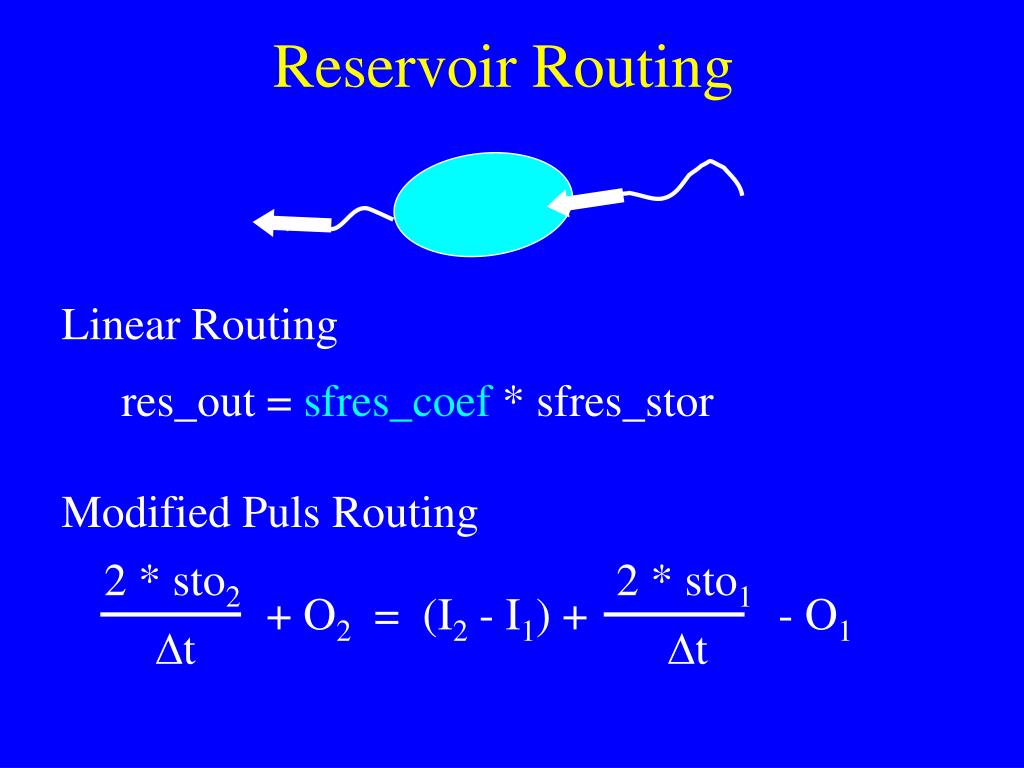 Reservoir Routing

Linear Routing

res_out = sfres_coef * sfres_stor

Modified Puls Routing

$\frac{2 * sto_2}{\Delta t} + O_2 = (I_2 - I_1) + \frac{2 * sto_1}{\Delta t} - O_1$